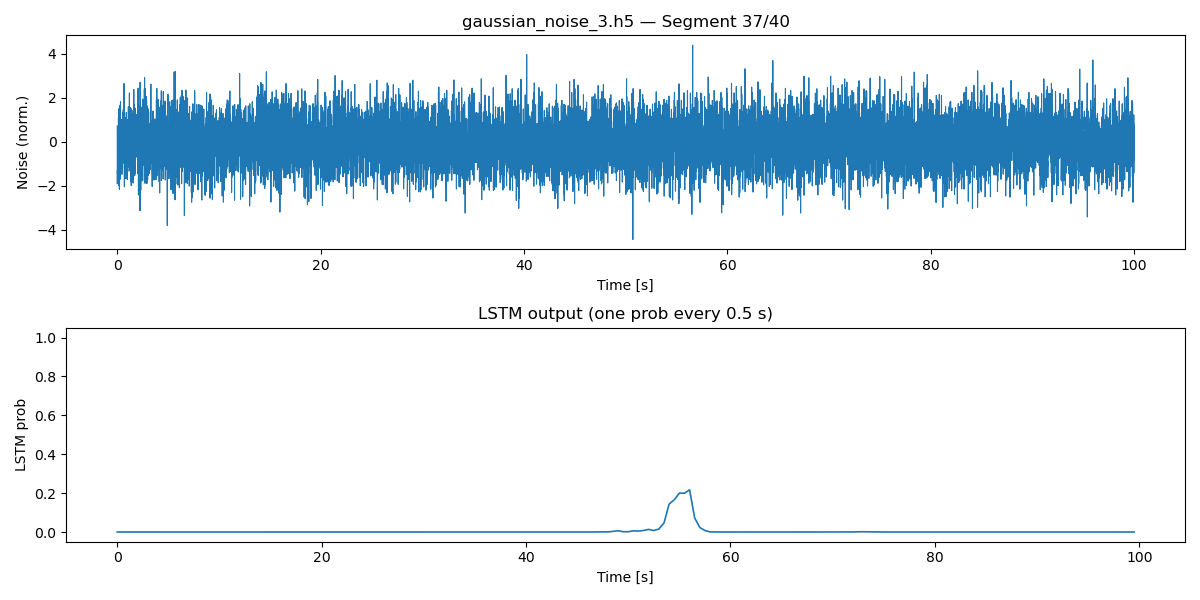 gaussian_noise_3.h5 — Segment 37/40

Noise (norm.)

4
2
0
−2
−4

0
20
40
60
80
100

Time [s]

LSTM output (one prob every 0.5 s)

LSTM prob

1.0
0.8
0.6
0.4
0.2
0.0

0
20
40
60
80
100

Time [s]